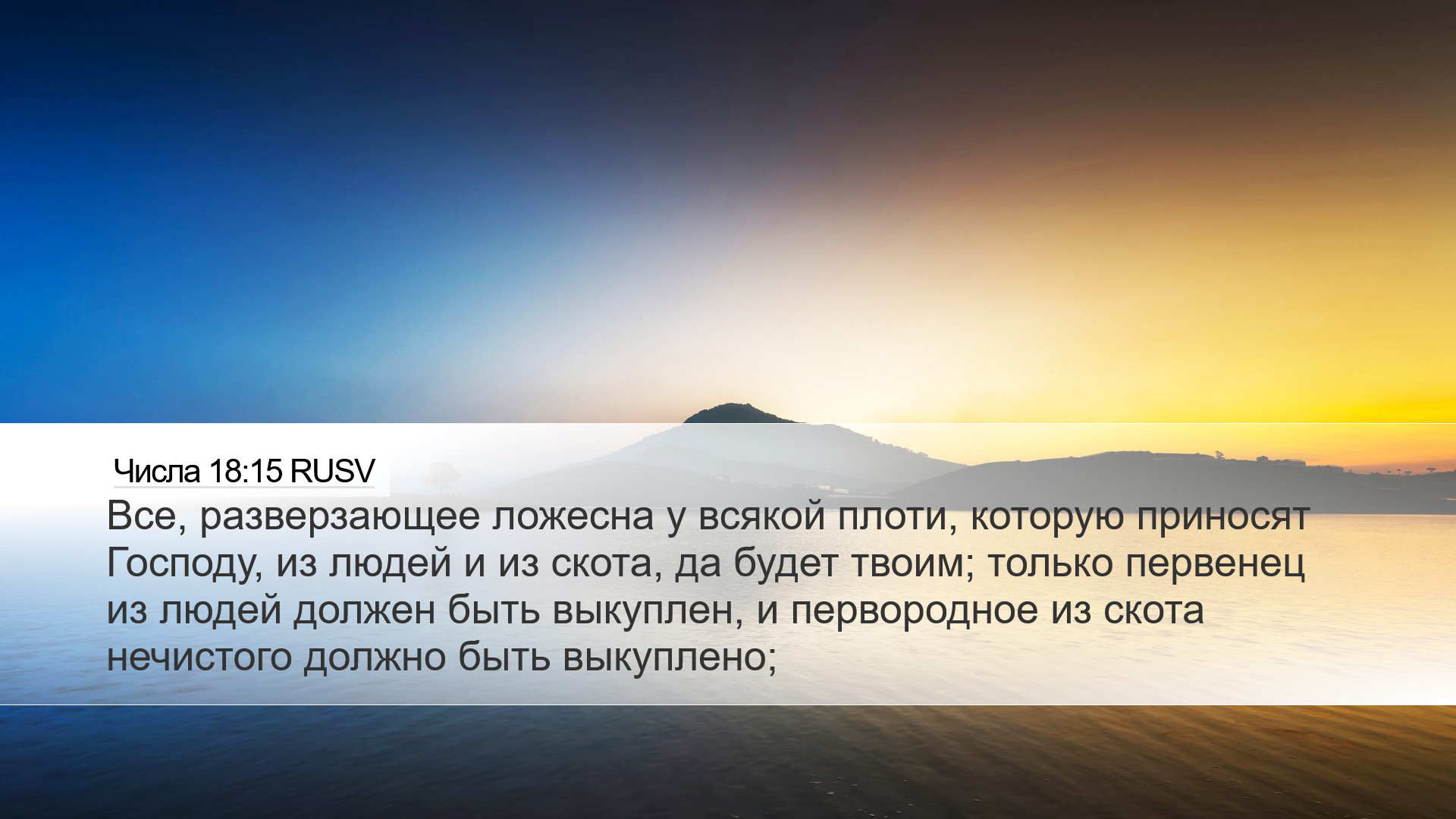 Числа 18:15 RUSV

Все, разверзающее ложесна у всякой плоти, которую приносят Господу, из людей и из скота, да будет твоим; только первенец из людей должен быть выкуплен, и первородное из скота нечистого должно быть выкуплено;